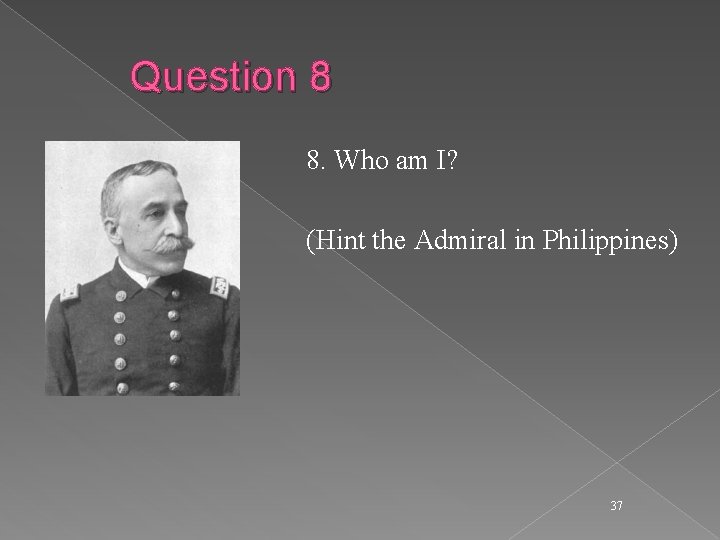 Question 8

8. Who am I?

(Hint the Admiral in Philippines)

37